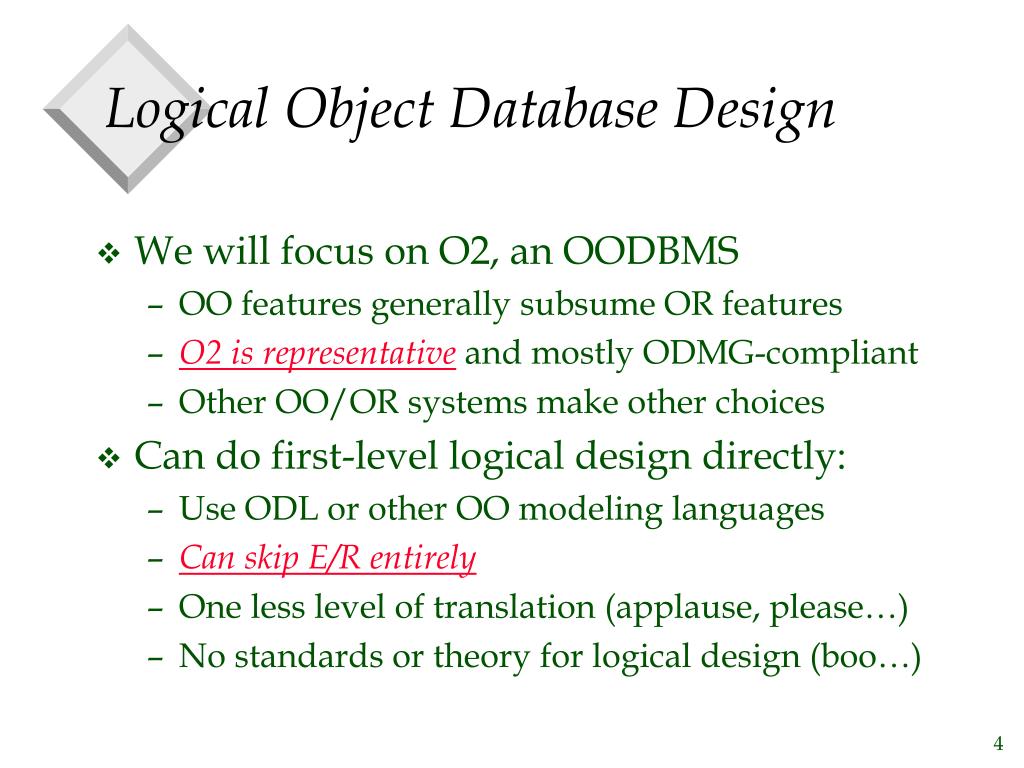 Logical Object Database Design

❖ We will focus on O2, an OODBMS
– OO features generally subsume OR features
– O2 is representative and mostly ODMG-compliant
– Other OO/OR systems make other choices

❖ Can do first-level logical design directly:
– Use ODL or other OO modeling languages
– Can skip E/R entirely
– One less level of translation (applause, please…)
– No standards or theory for logical design (boo…)

4